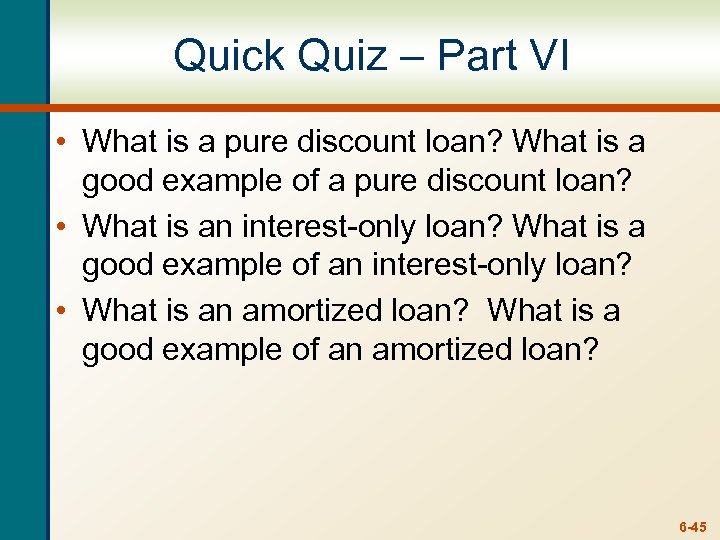 Quick Quiz – Part VI

• What is a pure discount loan? What is a good example of a pure discount loan?
• What is an interest-only loan? What is a good example of an interest-only loan?
• What is an amortized loan?  What is a good example of an amortized loan?

6-45